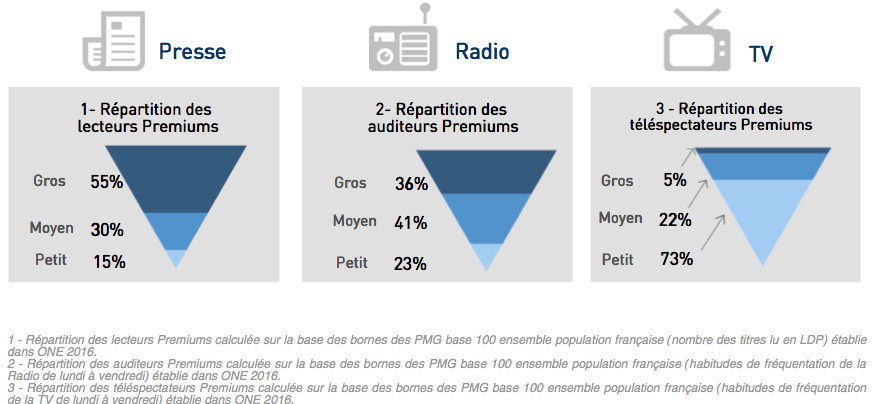 Presse

1- Répartition des lecteurs Premiums

Gros 55%
Moyen 30%
Petit 15%

Radio

2- Répartition des auditeurs Premiums

Gros 36%
Moyen 41%
Petit 23%

TV

3 - Répartition des téléspectateurs Premiums

Gros 5%
Moyen 22%
Petit 73%

1 - Répartition des lecteurs Premiums calculée sur la base des bornes des PMG base 100 ensemble population française (nombre des titres lu en LDP) établie dans ONE 2016.
2 - Répartition des auditeurs Premiums calculée sur la base des bornes des PMG base 100 ensemble population française (habitudes de fréquentation de la Radio de lundi à vendredi) établie dans ONE 2016.
3 - Répartition des téléspectateurs Premiums calculée sur la base des bornes des PMG base 100 ensemble population française (habitudes de fréquentation de la TV de lundi à vendredi) établie dans ONE 2016.